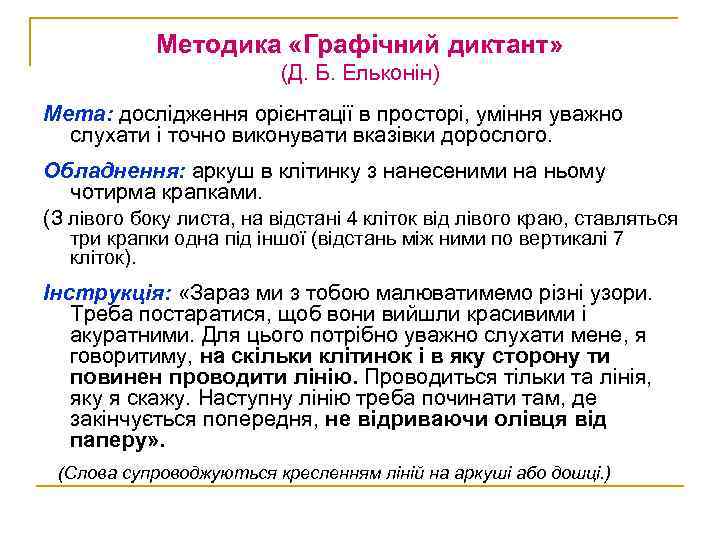 Методика «Графічний диктант»
(Д. Б. Ельконін)

Мета: дослідження орієнтації в просторі, уміння уважно слухати і точно виконувати вказівки дорослого.

Обладнення: аркуш в клітинку з нанесеними на ньому чотирма крапками.

(З лівого боку листа, на відстані 4 кліток від лівого краю, ставляться три крапки одна під іншої (відстань між ними по вертикалі 7 кліток).

Інструкція: «Зараз ми з тобою малюватимемо різні узори. Треба постаратися, щоб вони вийшли красивими і акуратними. Для цього потрібно уважно слухати мене, я говоритиму, на скільки клітинок і в яку сторону ти повинен проводити лінію. Проводиться тільки та лінія, яку я скажу. Наступну лінію треба починати там, де закінчується попередня, не відриваючи олівця від паперу».

(Слова супроводжуються кресленням ліній на аркуші або дошці.)